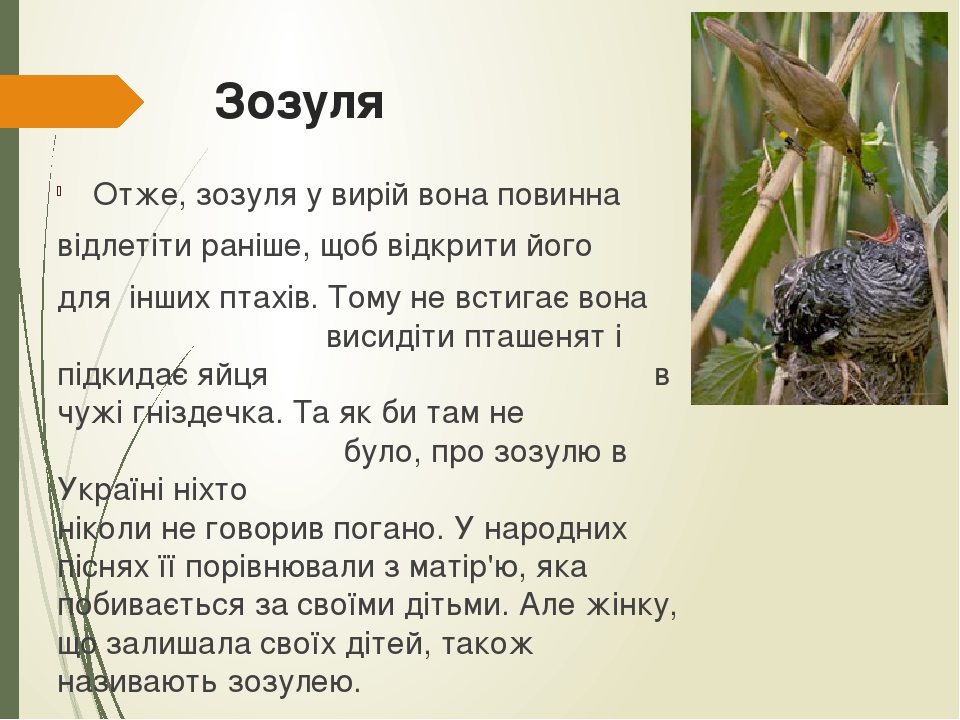 Зозуля

Отже, зозуля у вирій вона повинна відлетіти раніше, щоб відкрити його для  інших птахів. Тому не встигає вона висидіти пташенят і підкидає яйця в чужі гніздечка. Та як би там не було, про зозулю в Україні ніхто ніколи не говорив погано. У народних піснях її порівнювали з матір'ю, яка побивається за своїми дітьми. Але жінку, що залишала своїх дітей, також називають зозулею.